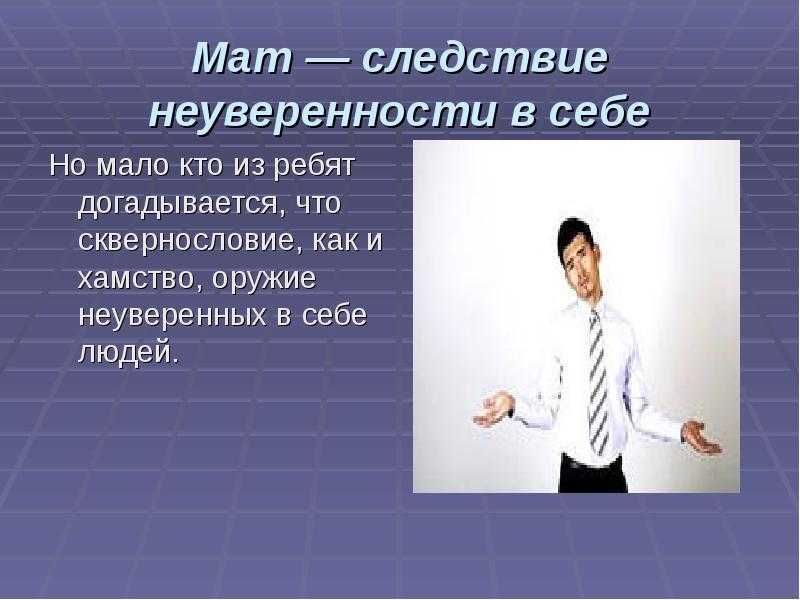 Мат — следствие неуверенности в себе

Но мало кто из ребят догадывается, что сквернословие, как и хамство, оружие неуверенных в себе людей.